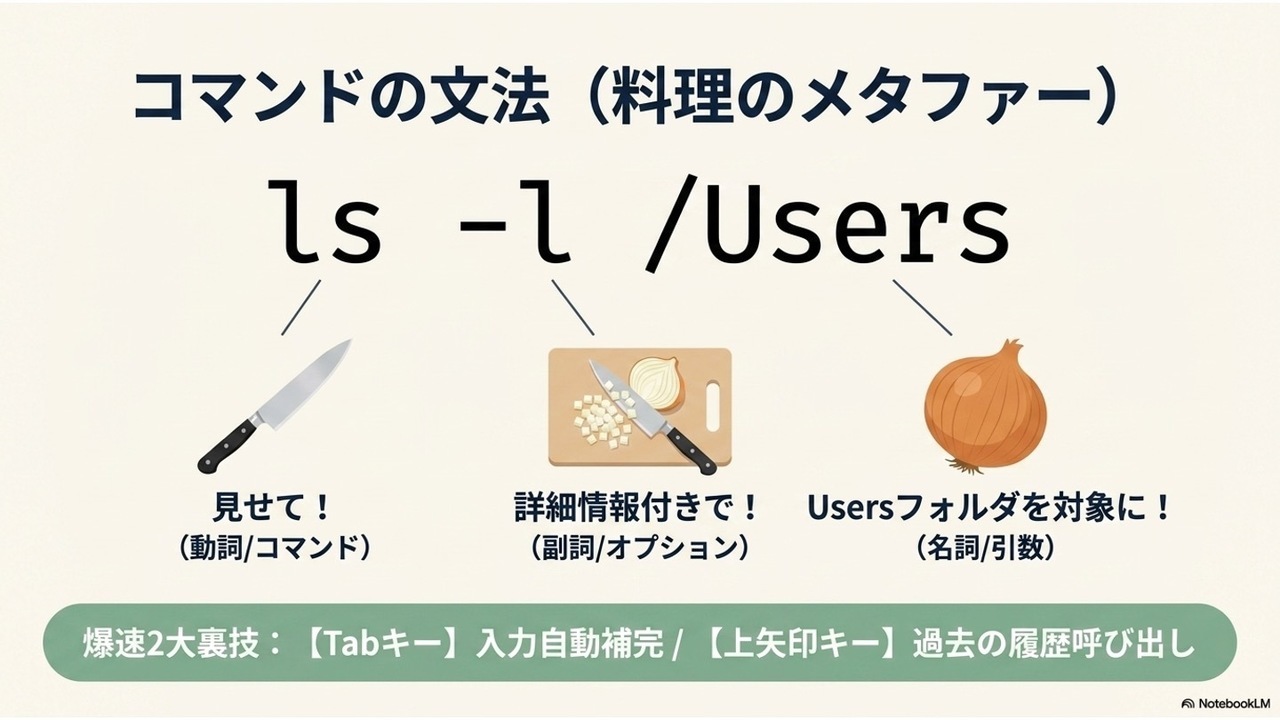 コマンドの文法（料理のメタファー）

ls -l /Users

見せて！
（動詞/コマンド）

詳細情報付きで！
（副詞/オプション）

Usersフォルダを対象に！
（名詞/引数）

爆速2大裏技：【Tabキー】入力自動補完 / 【上矢印キー】過去の履歴呼び出し

NotebookLM